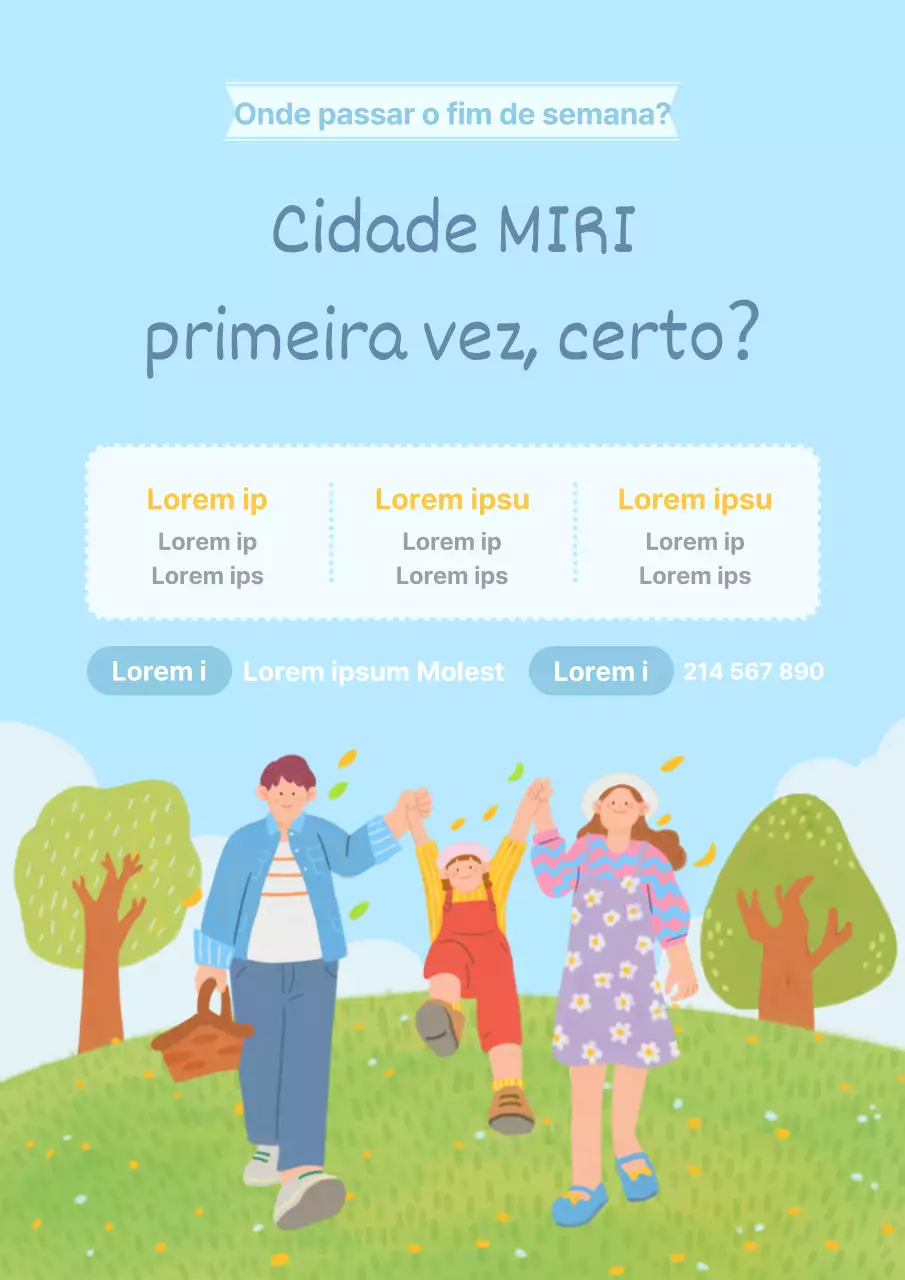 Onde passar o fim de semana?

Cidade MIRI
primeira vez, certo?

Lorem ip
Lorem ip
Lorem ips

Lorem ipsu
Lorem ip
Lorem ips

Lorem ipsu
Lorem ip
Lorem ips

Lorem i Lorem ipsum Molest Lorem i 214 567 890